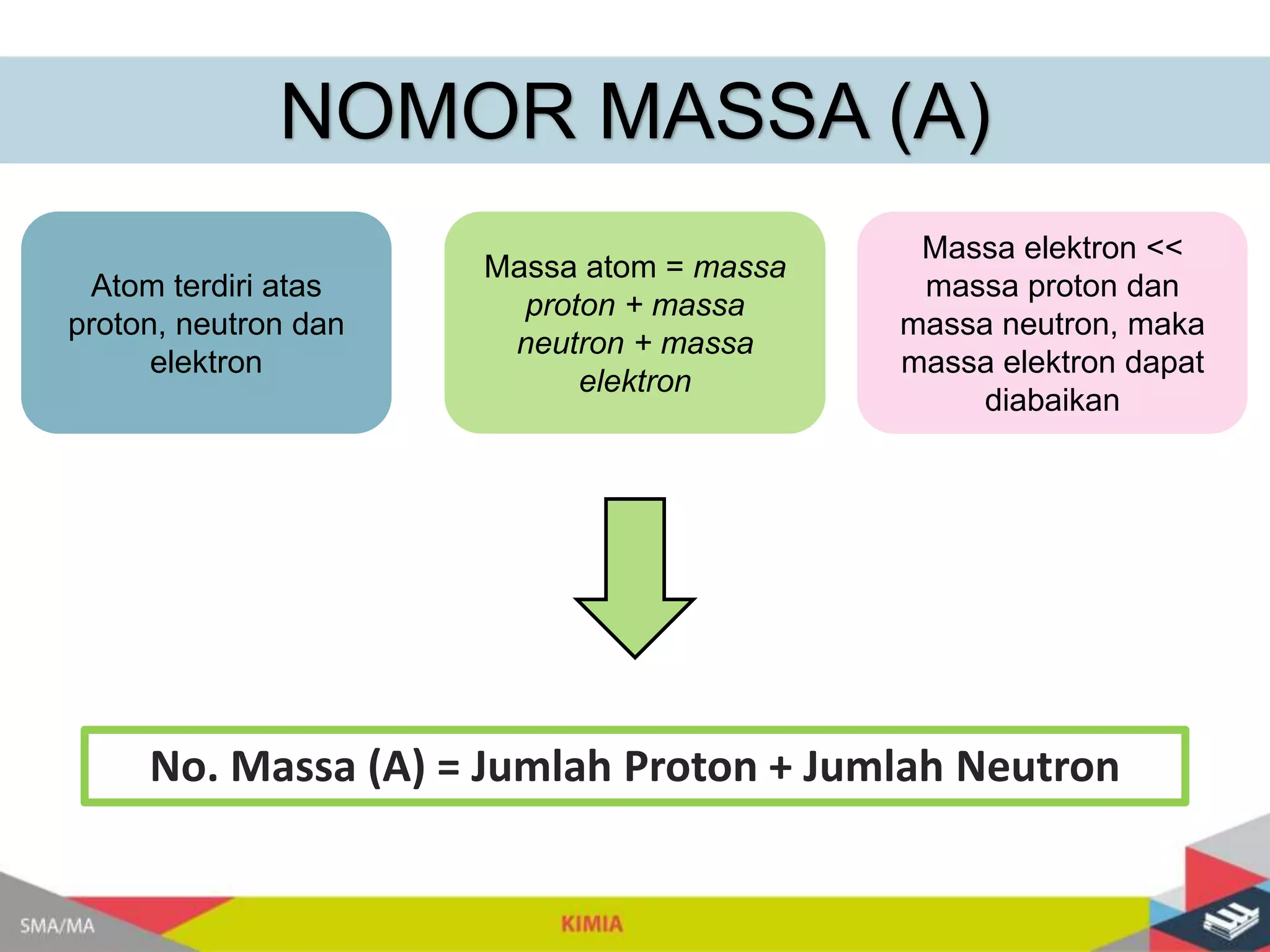 NOMOR MASSA (A)

Atom terdiri atas proton, neutron dan elektron

Massa atom = massa proton + massa neutron + massa elektron

Massa elektron << massa proton dan massa neutron, maka massa elektron dapat diabaikan

No. Massa (A) = Jumlah Proton + Jumlah Neutron

SMA/MA

KIMIA